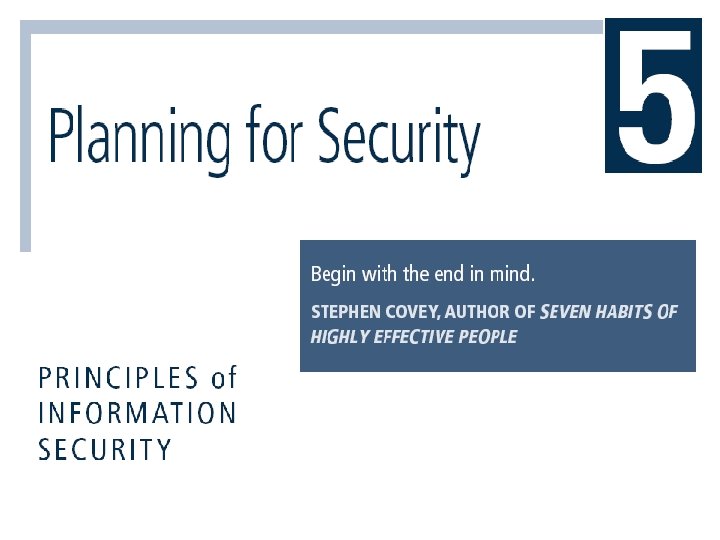 Planning for Security

5

Begin with the end in mind.

STEPHEN COVEY, AUTHOR OF SEVEN HABITS OF HIGHLY EFFECTIVE PEOPLE

PRINCIPLES of INFORMATION SECURITY